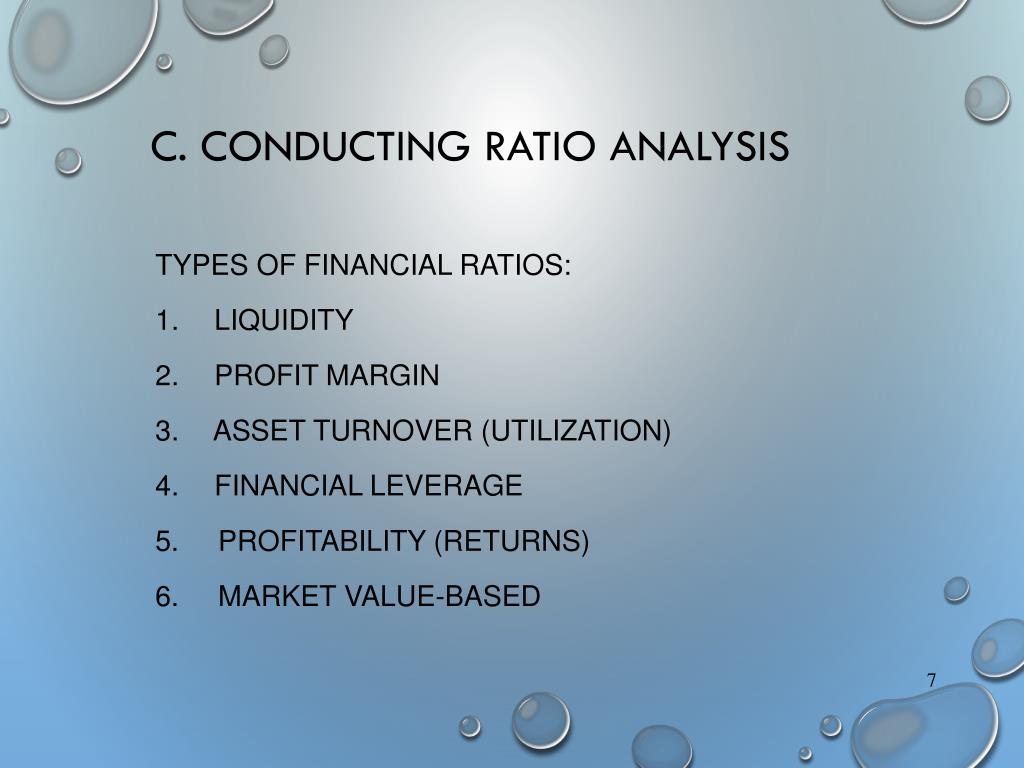 C. CONDUCTING RATIO ANALYSIS

TYPES OF FINANCIAL RATIOS:

1. LIQUIDITY
2. PROFIT MARGIN
3. ASSET TURNOVER (UTILIZATION)
4. FINANCIAL LEVERAGE
5. PROFITABILITY (RETURNS)
6. MARKET VALUE-BASED

7